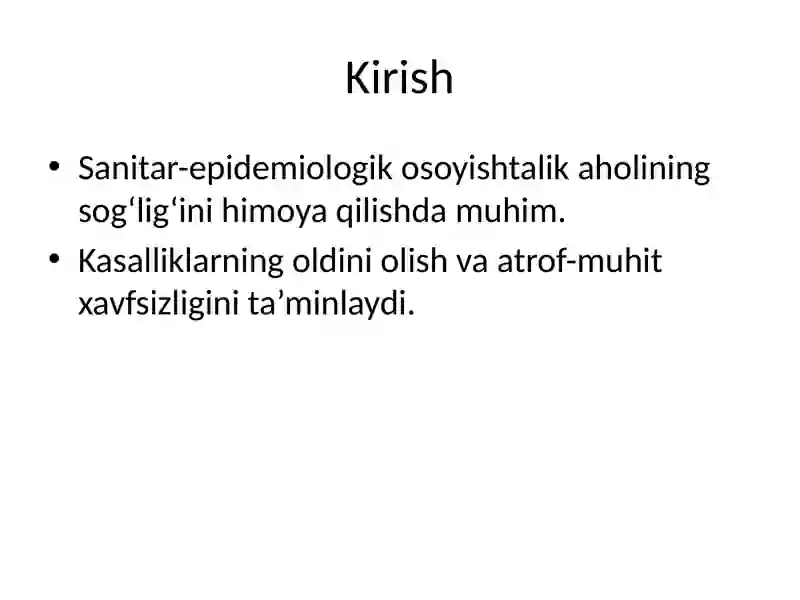 Kirish

• Sanitar-epidemiologik osoyishtalik aholining sog‘lig‘ini himoya qilishda muhim.
• Kasalliklarning oldini olish va atrof-muhit xavfsizligini ta’minlaydi.